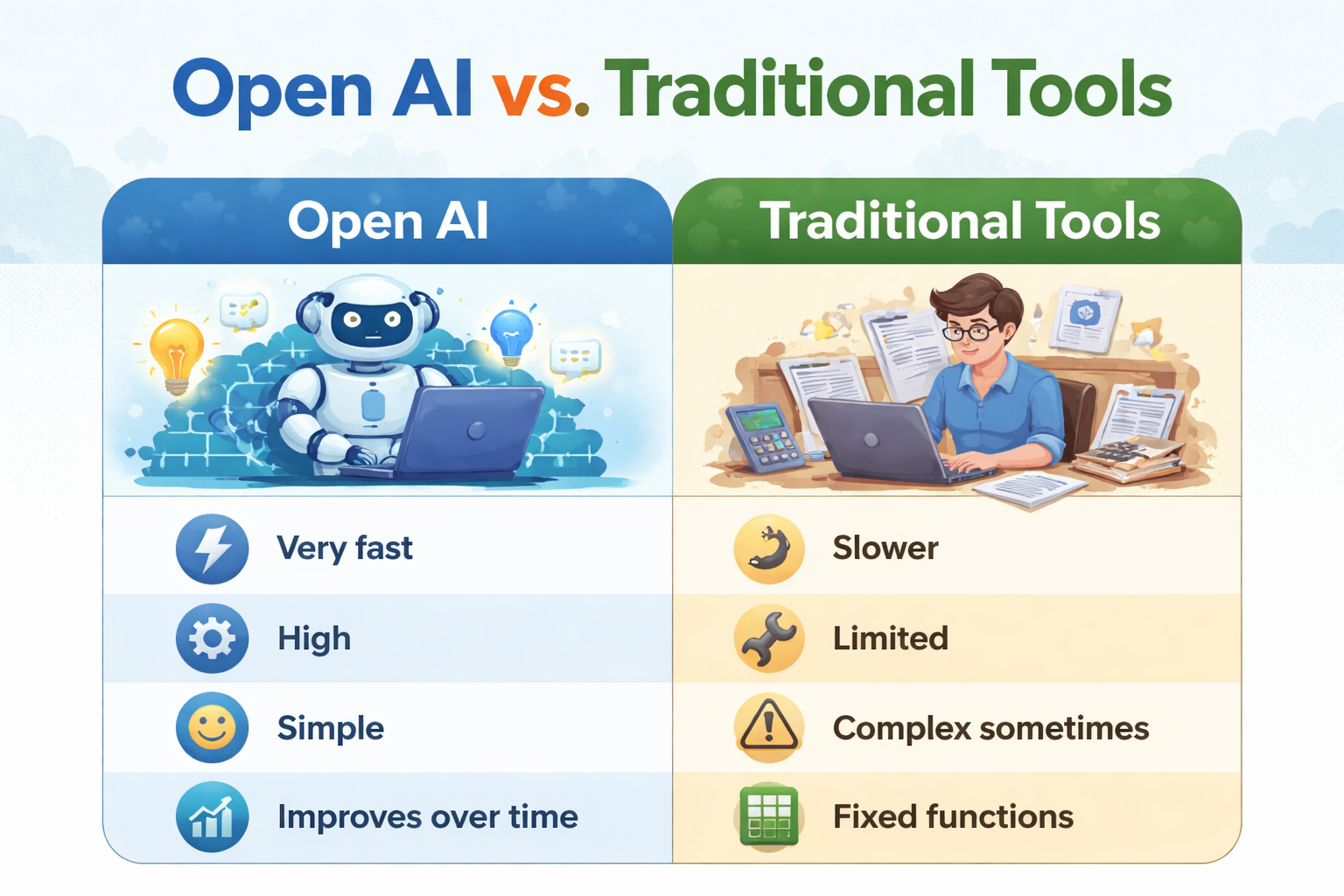 Open AI vs. Traditional Tools

| Open AI | Traditional Tools |
|---|---|
| Very fast | Slower |
| High | Limited |
| Simple | Complex sometimes |
| Improves over time | Fixed functions |